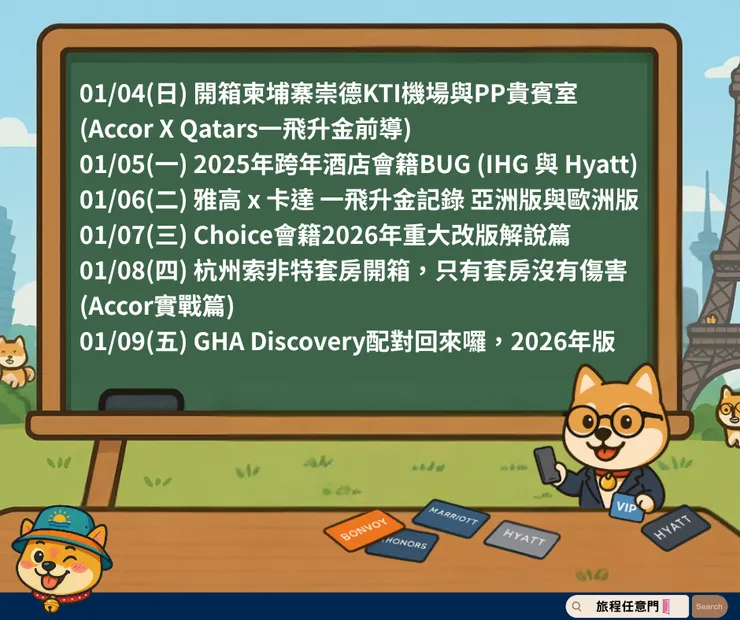 01/04(日) 開箱柬埔寨崇德KTI機場與PP貴賓室 (Accor X Qatars一飛升金前導)
01/05(一) 2025年跨年酒店會籍BUG (IHG 與 Hyatt)
01/06(二) 雅高 x 卡達 一飛升金記錄 亞洲版與歐洲版
01/07(三) Choice會籍2026年重大改版解說篇
01/08(四) 杭州索非特套房開箱，只有套房沒有傷害 (Accor實戰篇)
01/09(五) GHA Discovery配對回來囉，2026年版

BONVOY
MARRIOTT
HONORS
HYATT
VIP
HYATT

旅程任意門
Search